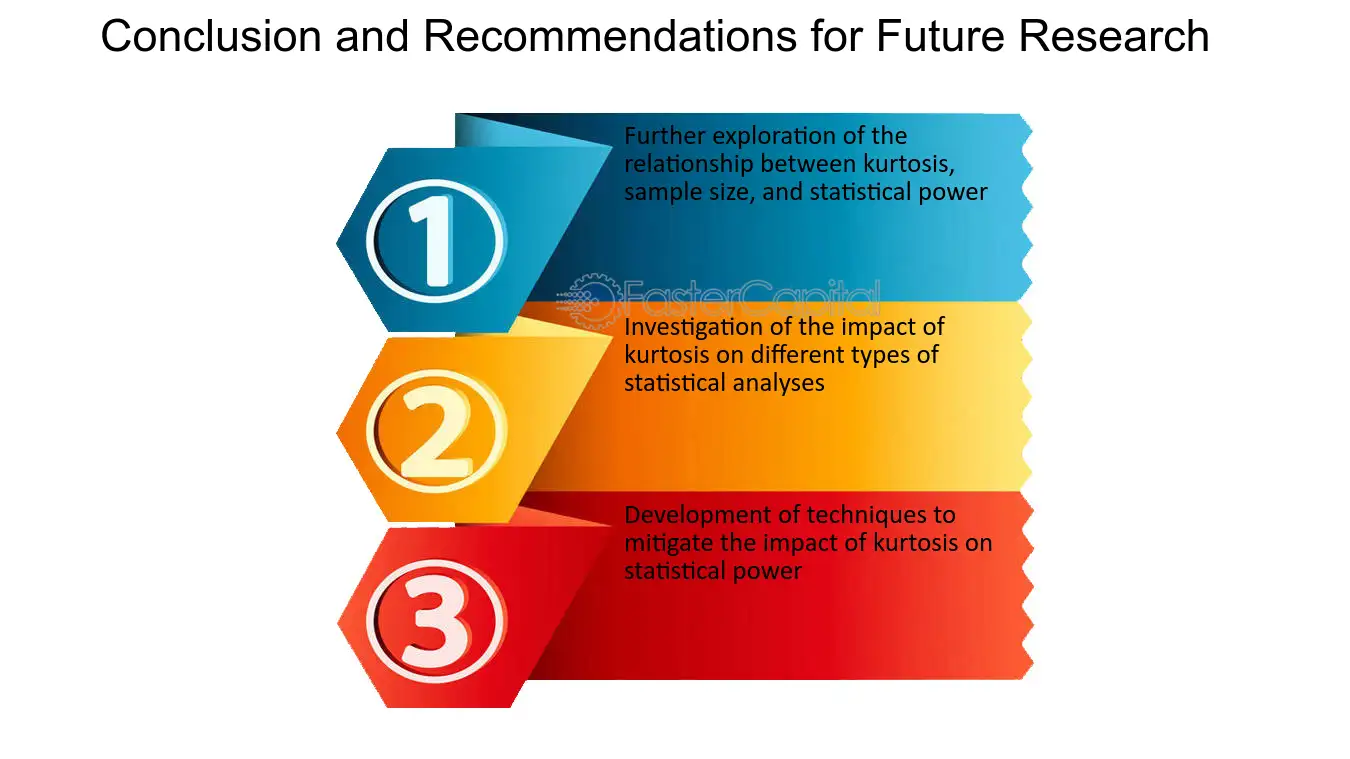 Conclusion and Recommendations for Future Research

1

Further exploration of the relationship between kurtosis, sample size, and statistical power

FasterCapital

2

Investigation of the impact of kurtosis on different types of statistical analyses

3

Development of techniques to mitigate the impact of kurtosis on statistical power